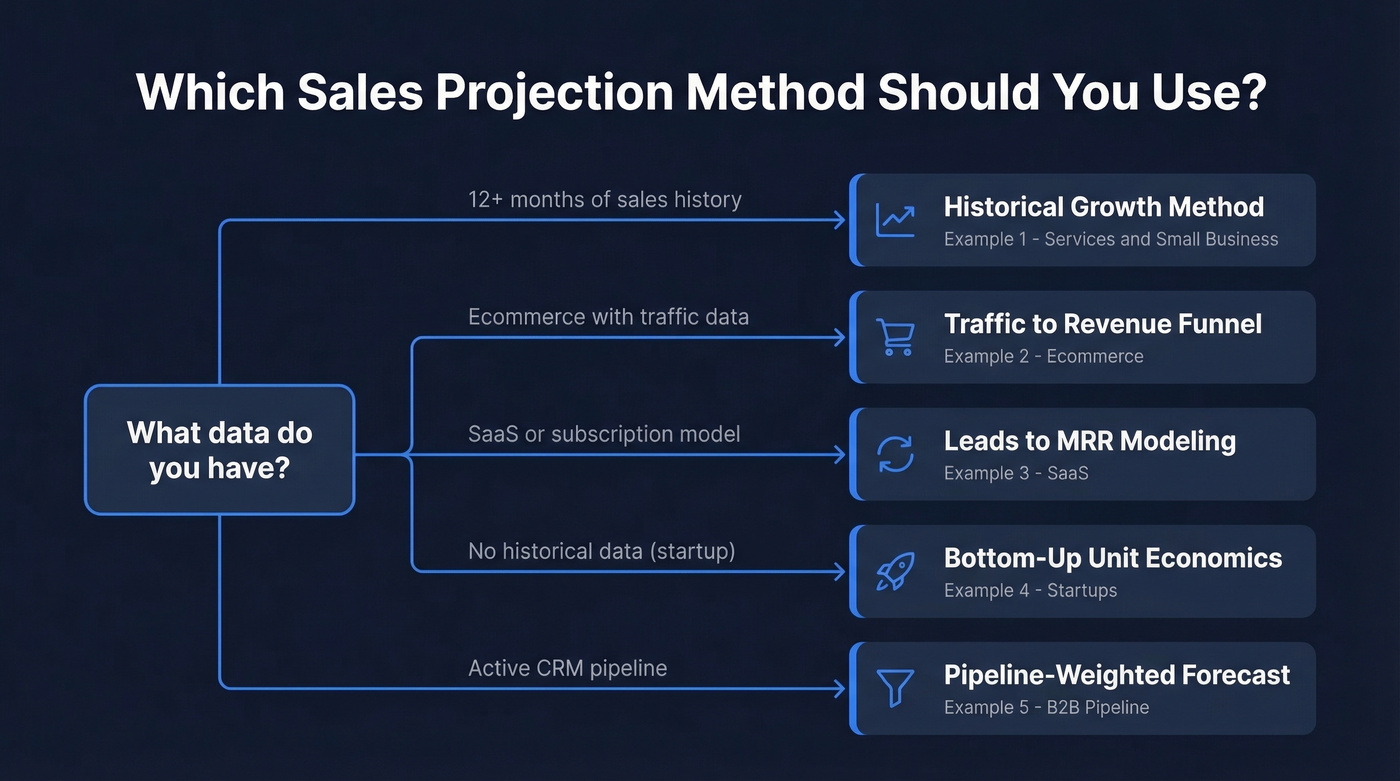 Which Sales Projection Method Should You Use?

What data do you have?

12+ months of sales history

Historical Growth Method
Example 1 - Services and Small Business

Ecommerce with traffic data

Traffic to Revenue Funnel
Example 2 - Ecommerce

SaaS or subscription model

Leads to MRR Modeling
Example 3 - SaaS

No historical data (startup)

Bottom-Up Unit Economics
Example 4 - Startups

Active CRM pipeline

Pipeline-Weighted Forecast
Example 5 - B2B Pipeline